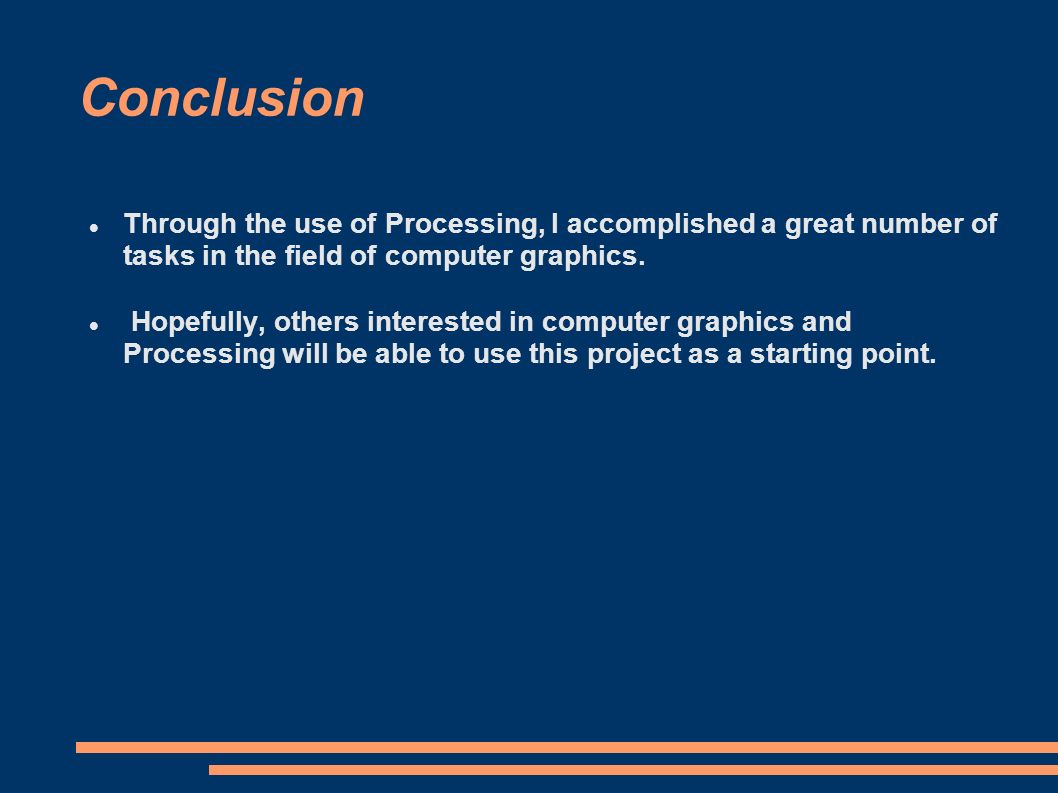 Conclusion

- Through the use of Processing, I accomplished a great number of tasks in the field of computer graphics.

- Hopefully, others interested in computer graphics and Processing will be able to use this project as a starting point.